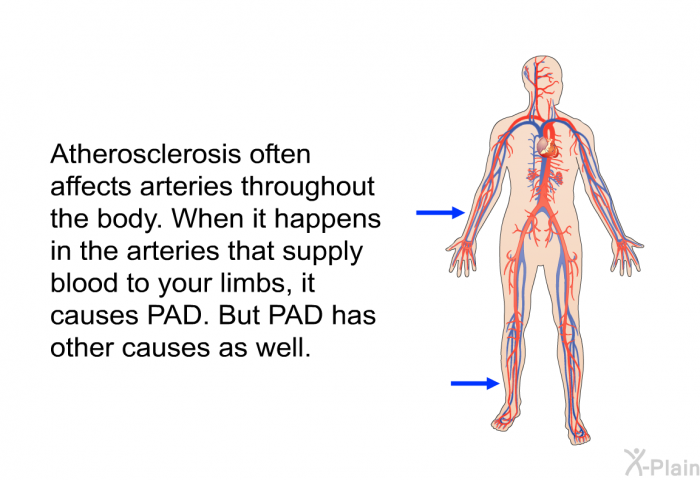 Atherosclerosis often affects arteries throughout the body. When it happens in the arteries that supply blood to your limbs, it causes PAD. But PAD has other causes as well.

X-Plain